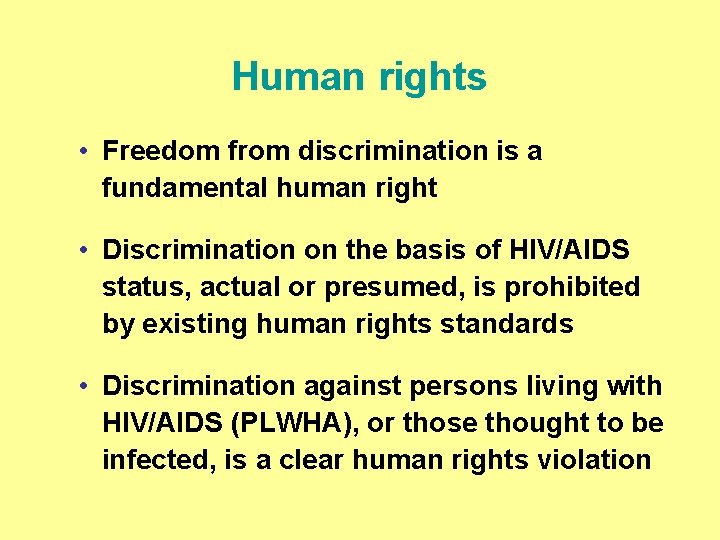 Human rights

• Freedom from discrimination is a fundamental human right

• Discrimination on the basis of HIV/AIDS status, actual or presumed, is prohibited by existing human rights standards

• Discrimination against persons living with HIV/AIDS (PLWHA), or those thought to be infected, is a clear human rights violation